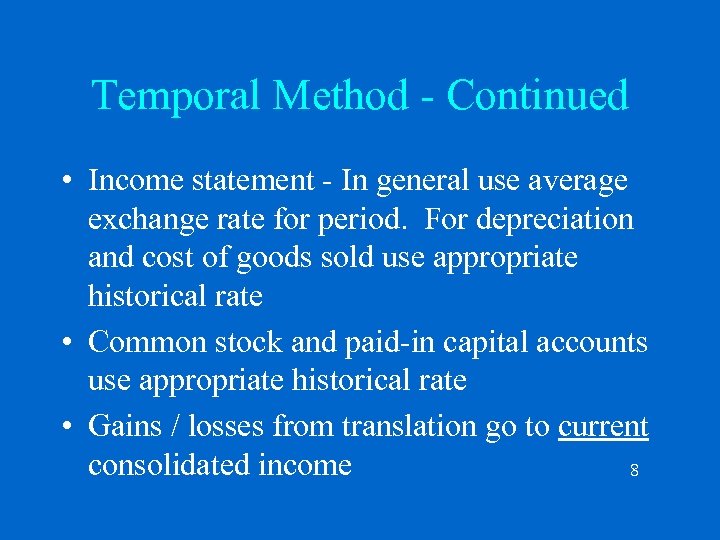 Temporal Method - Continued

• Income statement - In general use average exchange rate for period. For depreciation and cost of goods sold use appropriate historical rate

• Common stock and paid-in capital accounts use appropriate historical rate

• Gains / losses from translation go to current consolidated income

8